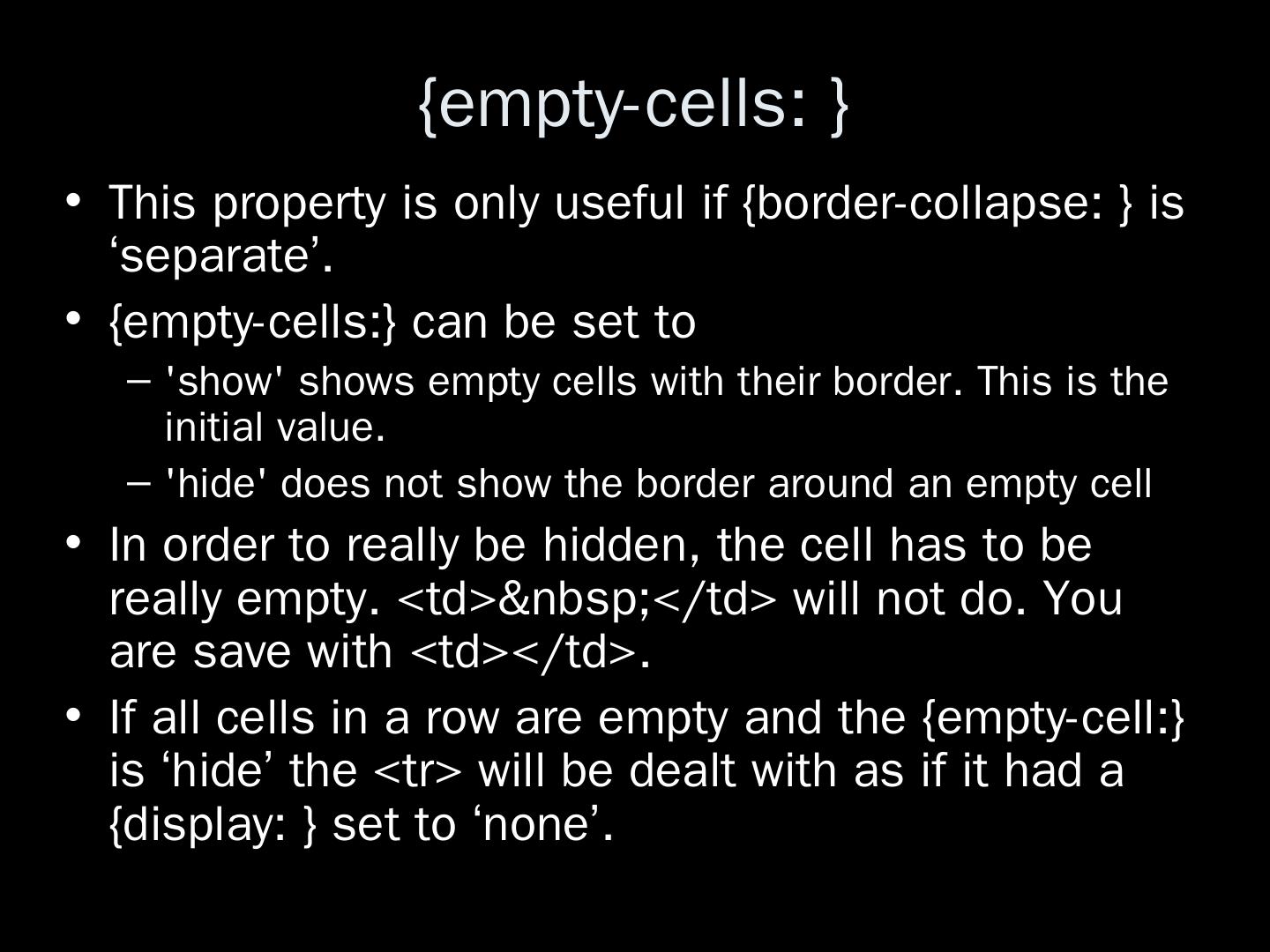 {empty-cells: }

• This property is only useful if {border-collapse: } is ‘separate’.

• {empty-cells:} can be set to

– 'show' shows empty cells with their border. This is the initial value.

– 'hide' does not show the border around an empty cell

• In order to really be hidden, the cell has to be really empty. <td>&nbsp;</td> will not do. You are save with <td></td>.

• If all cells in a row are empty and the {empty-cell:} is ‘hide’ the <tr> will be dealt with as if it had a {display: } set to ‘none’.